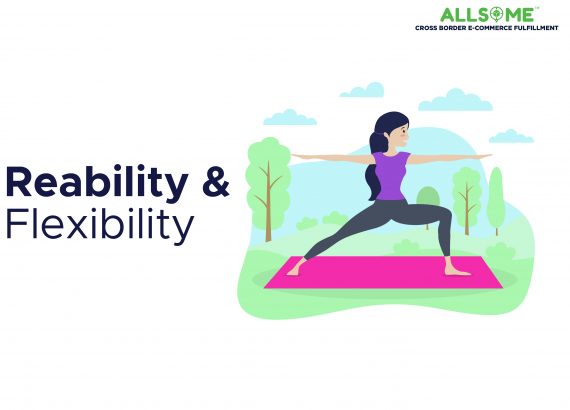 ALLSOME™
CROSS BORDER E-COMMERCE FULFILLMENT

Reability &
Flexibility